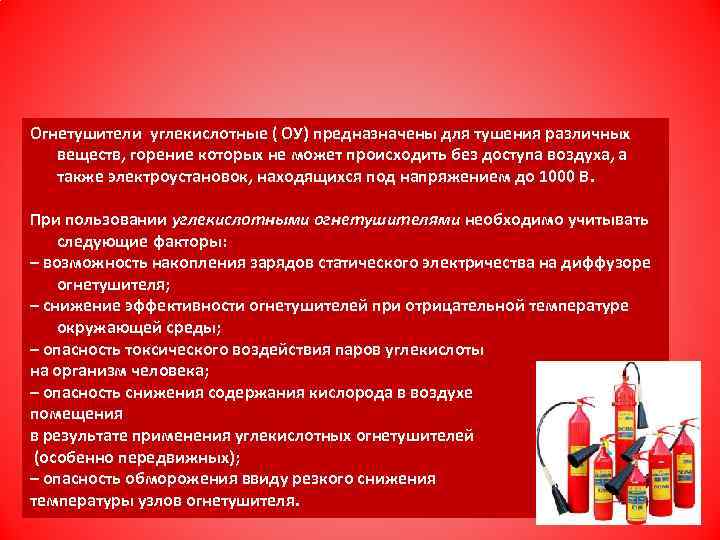 Огнетушители углекислотные ( ОУ) предназначены для тушения различных веществ, горение которых не может происходить без доступа воздуха, а также электроустановок, находящихся под напряжением до 1000 В.

При пользовании углекислотными огнетушителями необходимо учитывать следующие факторы:
– возможность накопления зарядов статического электричества на диффузоре огнетушителя;
– снижение эффективности огнетушителей при отрицательной температуре окружающей среды;
– опасность токсического воздействия паров углекислоты на организм человека;
– опасность снижения содержания кислорода в воздухе помещения
в результате применения углекислотных огнетушителей
(особенно передвижных);
– опасность обморожения ввиду резкого снижения температуры узлов огнетушителя.